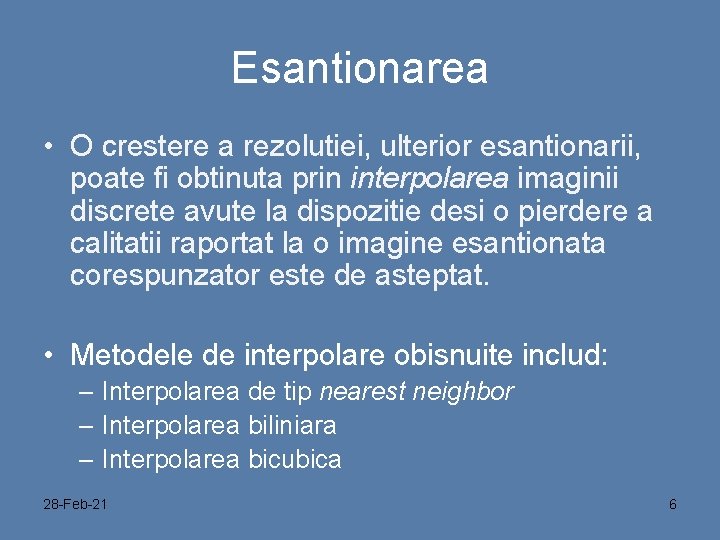 Esantionarea

• O crestere a rezolutiei, ulterior esantionarii, poate fi obtinuta prin interpolarea imaginii discrete avute la dispozitie desi o pierdere a calitatii raportat la o imagine esantionata corespunzator este de asteptat.

• Metodele de interpolare obisnuite includ:
– Interpolarea de tip nearest neighbor
– Interpolarea biliniara
– Interpolarea bicubica

28-Feb-21

6